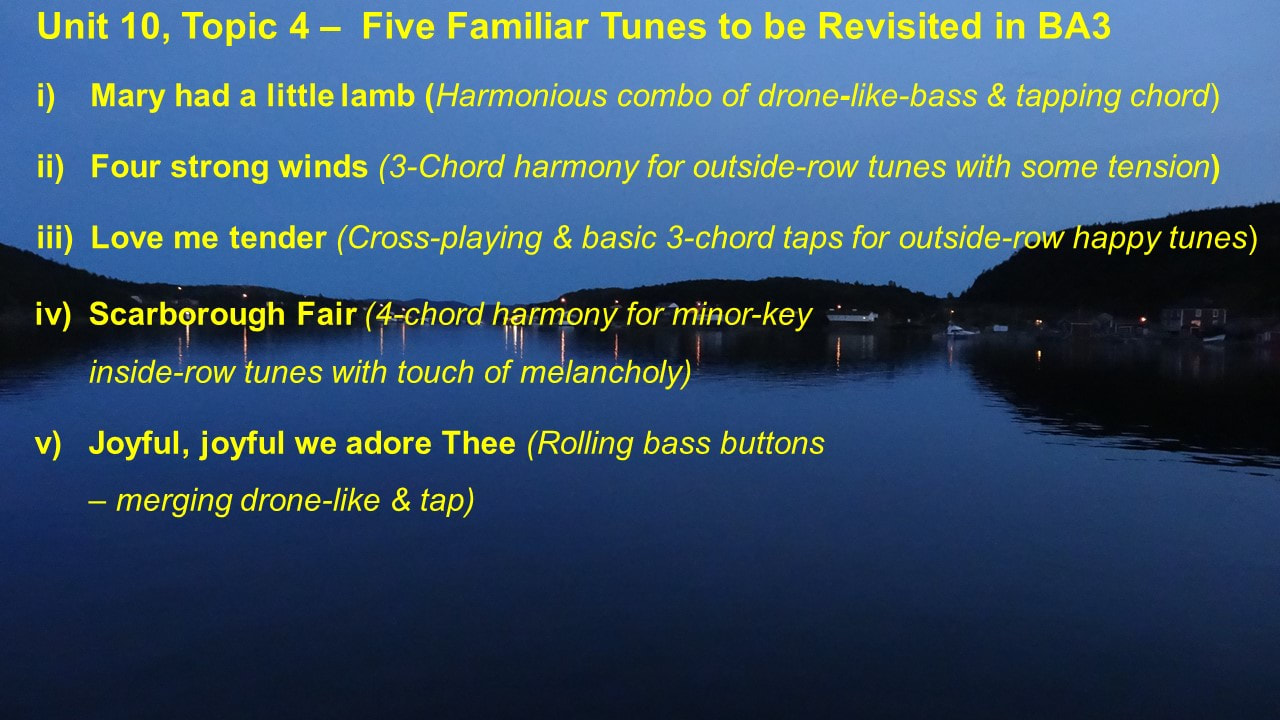 Unit 10, Topic 4 – Five Familiar Tunes to be Revisited in BA3

i) Mary had a little lamb (Harmonious combo of drone-like-bass & tapping chord)

ii) Four strong winds (3-Chord harmony for outside-row tunes with some tension)

iii) Love me tender (Cross-playing & basic 3-chord taps for outside-row happy tunes)

iv) Scarborough Fair (4-chord harmony for minor-key inside-row tunes with touch of melancholy)

v) Joyful, joyful we adore Thee (Rolling bass buttons – merging drone-like & tap)